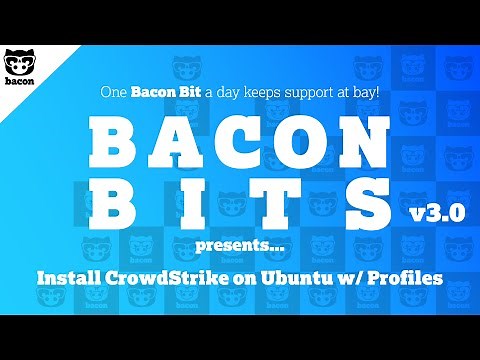 bacon

One Bacon Bit a day keeps support at bay!

BACON BITS v3.0

presents...

Install CrowdStrike on Ubuntu w/ Profiles